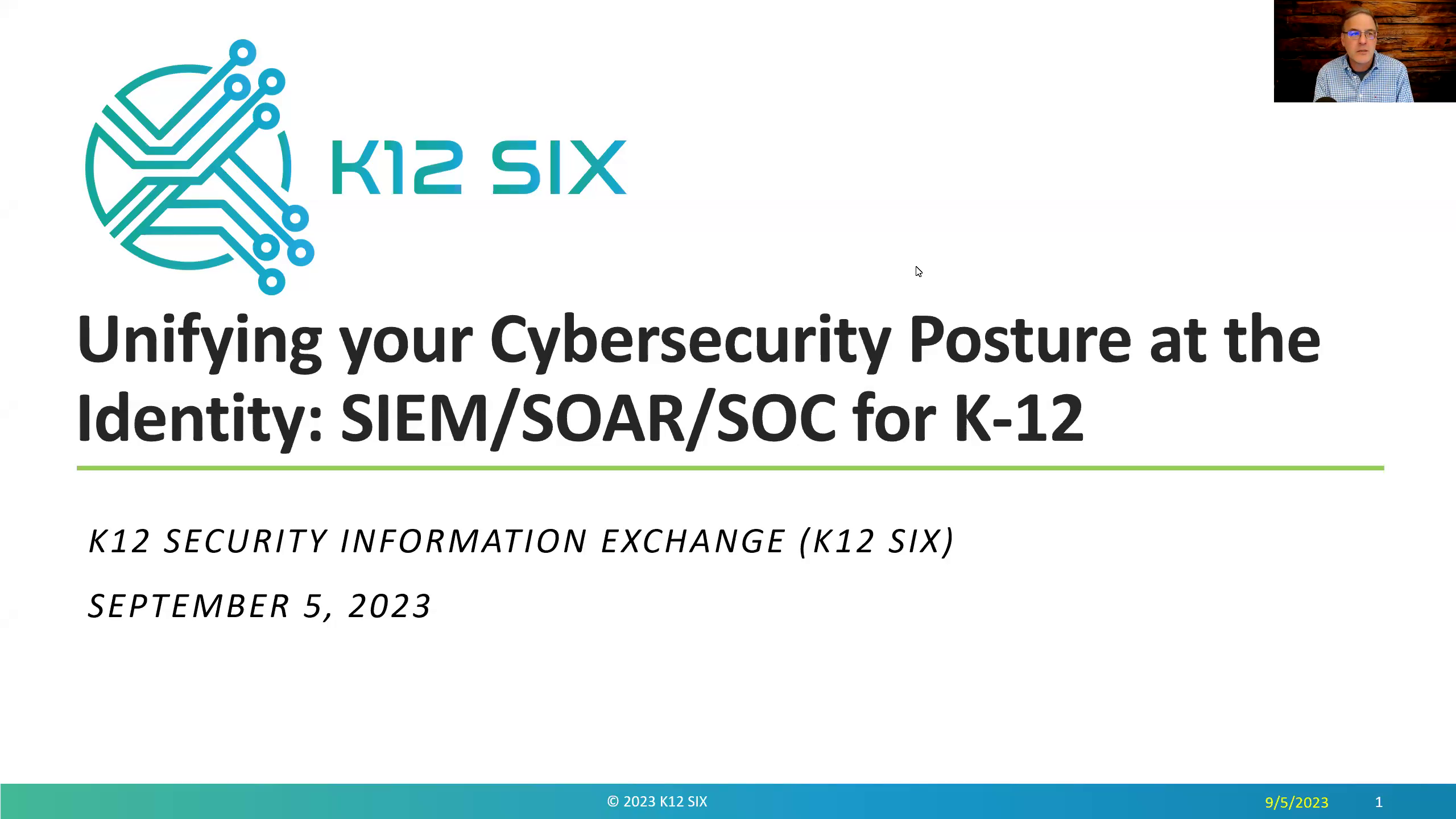 K12 SIX

Unifying your Cybersecurity Posture at the Identity: SIEM/SOAR/SOC for K-12

K12 SECURITY INFORMATION EXCHANGE (K12 SIX)

SEPTEMBER 5, 2023

© 2023 K12 SIX

9/5/2023

1